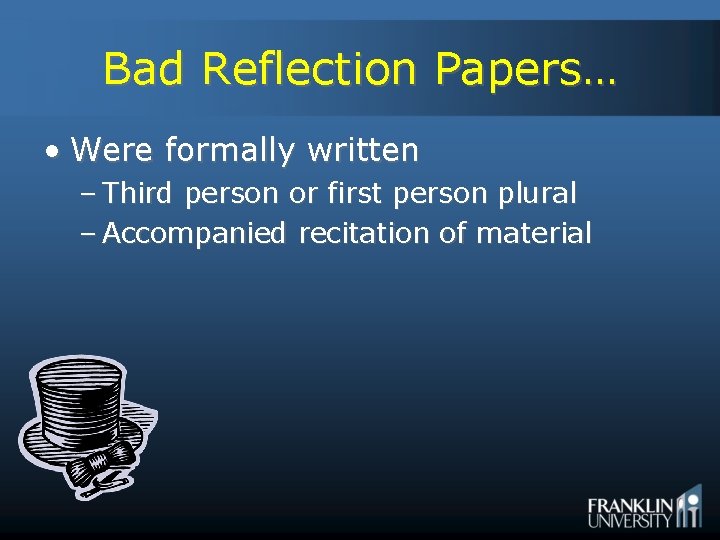 Bad Reflection Papers…

• Were formally written
– Third person or first person plural
– Accompanied recitation of material

FRANKLIN UNIVERSITY